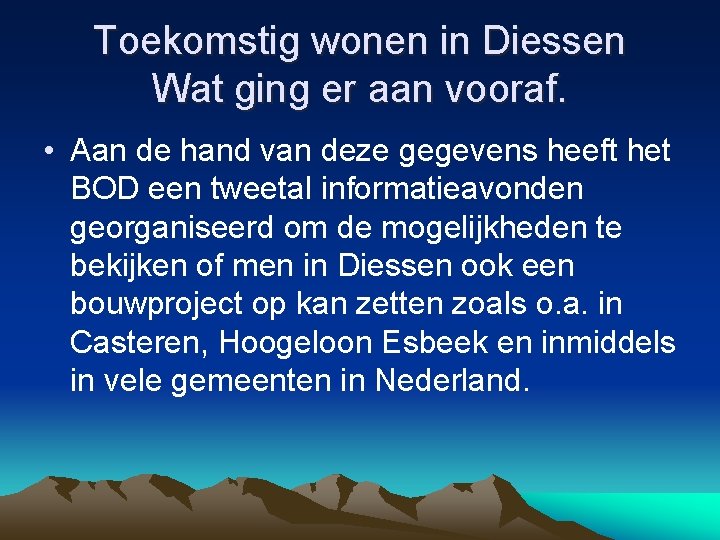 Toekomstig wonen in Diessen
Wat ging er aan vooraf.

• Aan de hand van deze gegevens heeft het BOD een tweetal informatieavonden georganiseerd om de mogelijkheden te bekijken of men in Diessen ook een bouwproject op kan zetten zoals o.a. in Casteren, Hoogeloon Esbeek en inmiddels in vele gemeenten in Nederland.